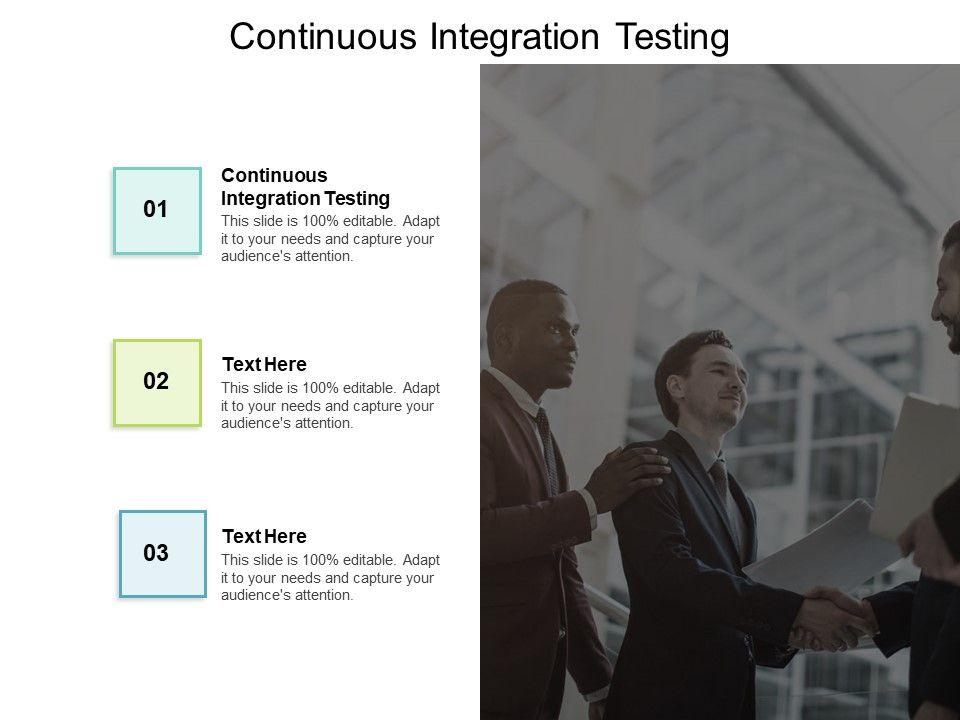 Continuous Integration Testing

01

Continuous Integration Testing

This slide is 100% editable. Adapt it to your needs and capture your audience's attention.

02

Text Here

This slide is 100% editable. Adapt it to your needs and capture your audience's attention.

03

Text Here

This slide is 100% editable. Adapt it to your needs and capture your audience's attention.